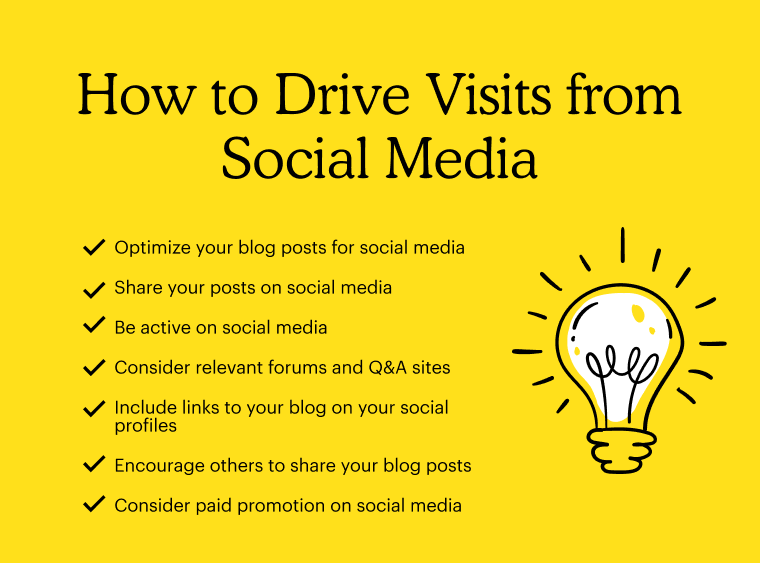 How to Drive Visits from Social Media

✓ Optimize your blog posts for social media

✓ Share your posts on social media

✓ Be active on social media

✓ Consider relevant forums and Q&A sites

✓ Include links to your blog on your social profiles

✓ Encourage others to share your blog posts

✓ Consider paid promotion on social media